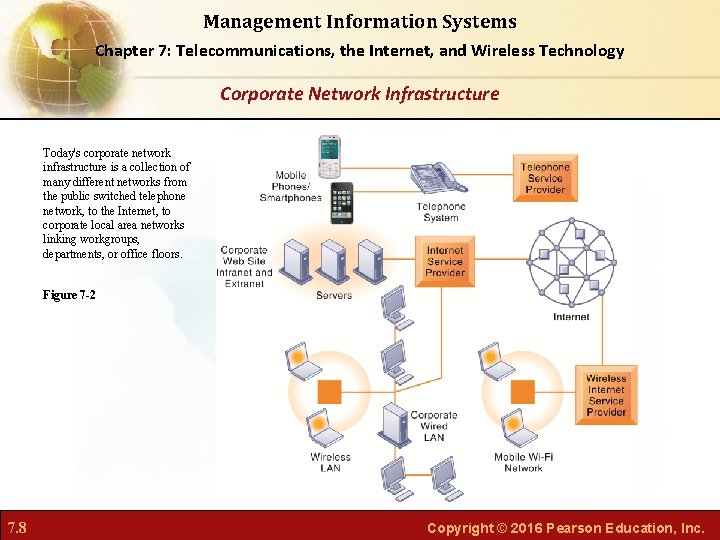 Management Information Systems

Chapter 7: Telecommunications, the Internet, and Wireless Technology

Corporate Network Infrastructure

Today's corporate network infrastructure is a collection of many different networks from the public switched telephone network, to the Internet, to corporate local area networks linking workgroups, departments, or office floors.

Figure 7-2

Mobile Phones/ Smartphones

Telephone System

Telephone Service Provider

Corporate Web Site Intranet and Extranet

Servers

Internet Service Provider

Internet

Wireless Internet Service Provider

Wireless LAN

Corporate Wired LAN

Mobile Wi-Fi Network

7.8

Copyright © 2016 Pearson Education, Inc.